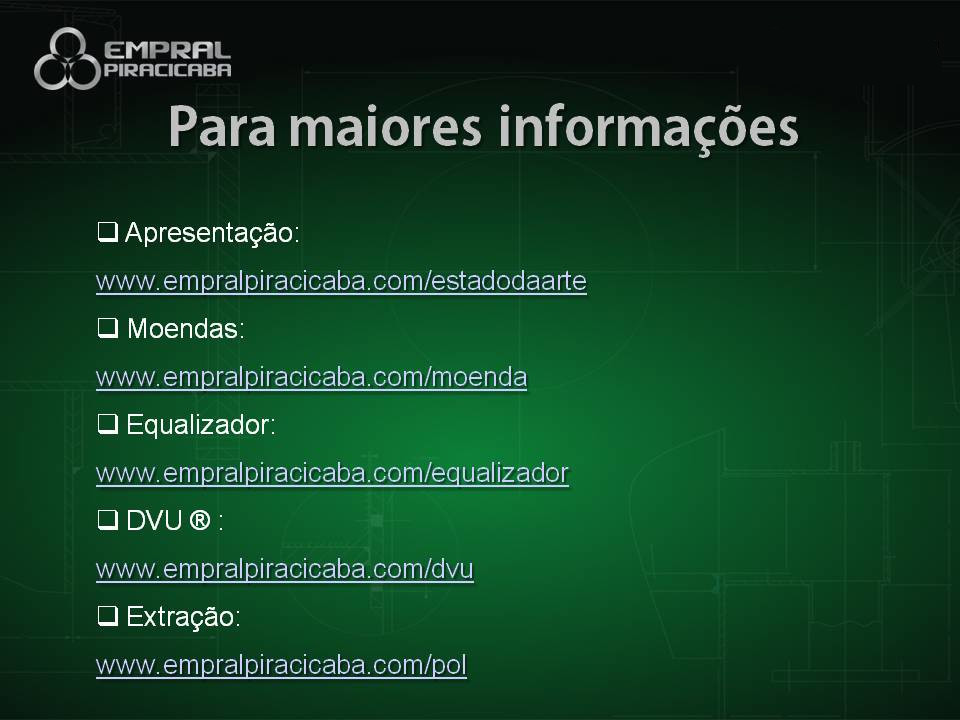 EMPRAL
PIRACICABA

Para maiores informações

❑ Apresentação:
www.empralpiracicaba.com/estadodaarte

❑ Moendas:
www.empralpiracicaba.com/moenda

❑ Equalizador:
www.empralpiracicaba.com/equalizador

❑ DVU ® :
www.empralpiracicaba.com/dvu

❑ Extração:
www.empralpiracicaba.com/pol